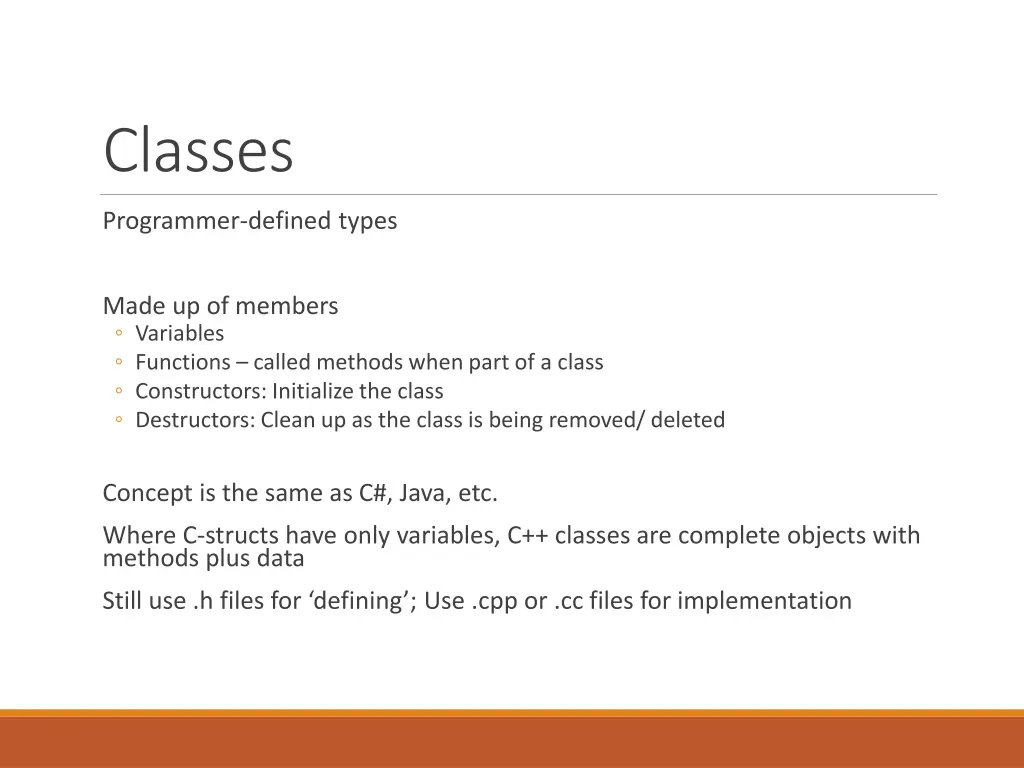 Classes

Programmer-defined types

Made up of members
◦ Variables
◦ Functions – called methods when part of a class
◦ Constructors: Initialize the class
◦ Destructors: Clean up as the class is being removed/ deleted

Concept is the same as C#, Java, etc.

Where C-structs have only variables, C++ classes are complete objects with methods plus data

Still use .h files for ‘defining’; Use .cpp or .cc files for implementation